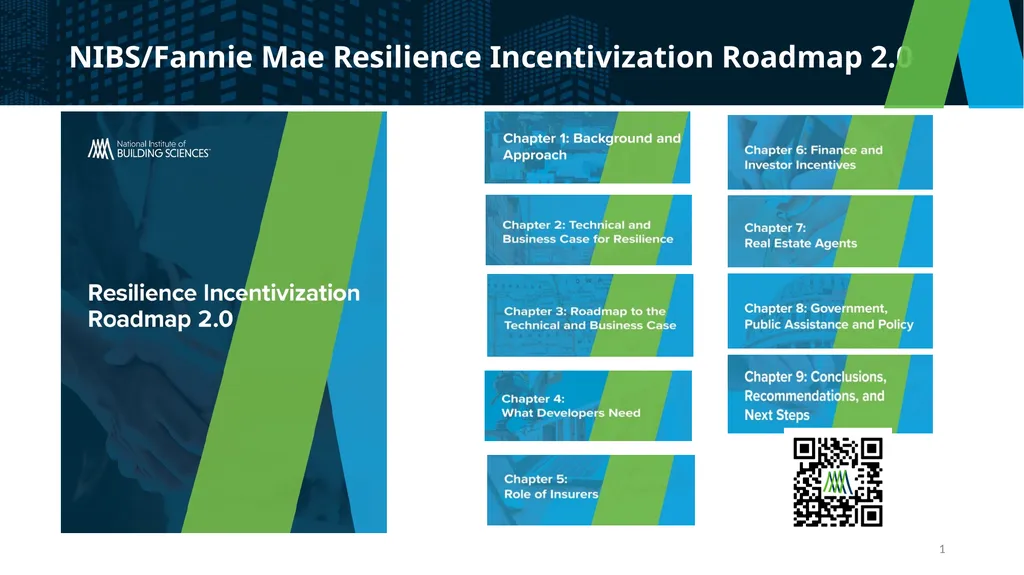 NIBS/Fannie Mae Resilience Incentivization Roadmap 2.0

National Institute of BUILDING SCIENCES

Resilience Incentivization Roadmap 2.0

Chapter 1: Background and Approach

Chapter 2: Technical and Business Case for Resilience

Chapter 3: Roadmap to the Technical and Business Case

Chapter 4: What Developers Need

Chapter 5: Role of Insurers

Chapter 6: Finance and Investor Incentives

Chapter 7: Real Estate Agents

Chapter 8: Government, Public Assistance and Policy

Chapter 9: Conclusions, Recommendations, and Next Steps

1